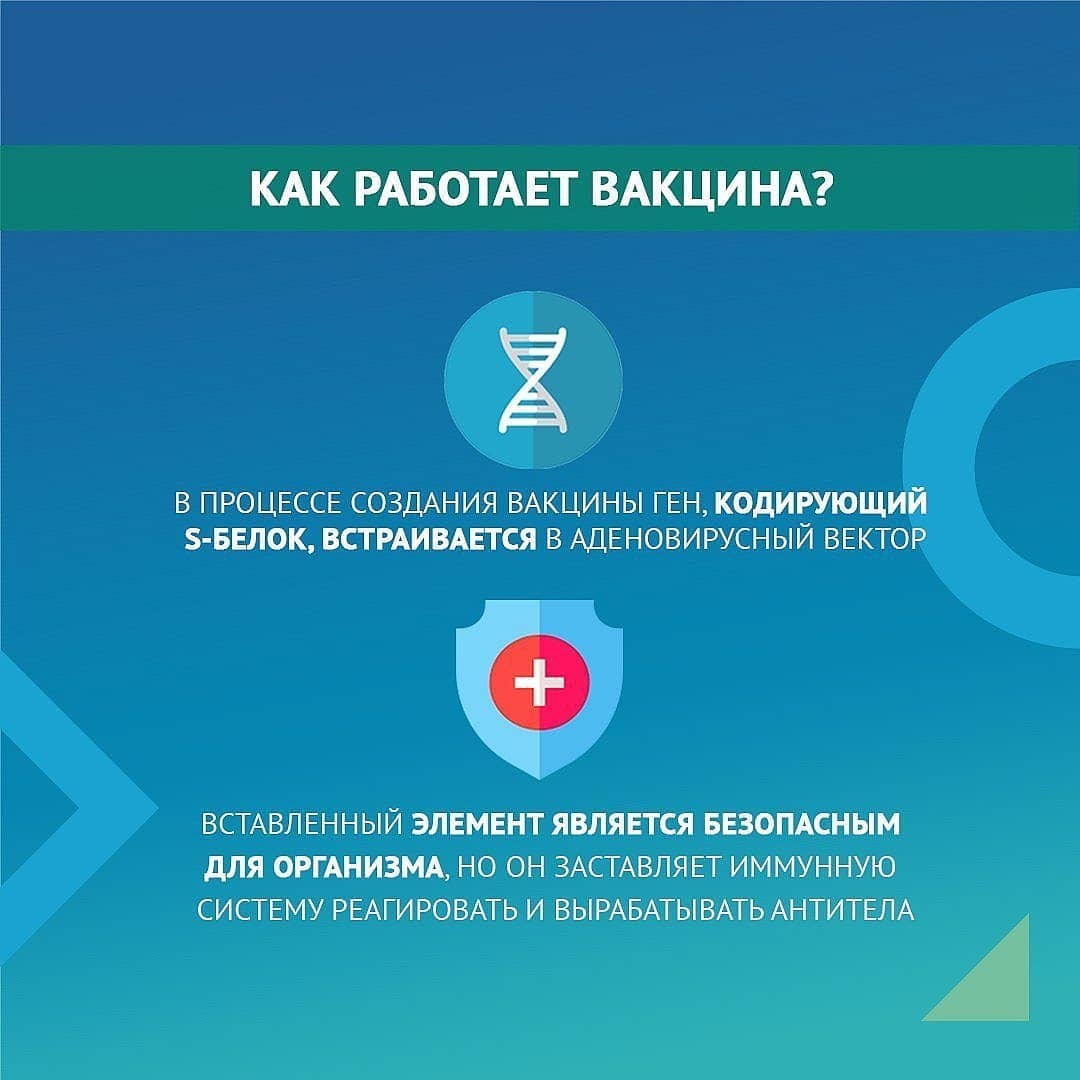 КАК РАБОТАЕТ ВАКЦИНА?

В ПРОЦЕССЕ СОЗДАНИЯ ВАКЦИНЫ ГЕН, КОДИРУЮЩИЙ S-БЕЛОК, ВСТРАИВАЕТСЯ В АДЕНОВИРУСНЫЙ ВЕКТОР

ВСТАВЛЕННЫЙ ЭЛЕМЕНТ ЯВЛЯЕТСЯ БЕЗОПАСНЫМ ДЛЯ ОРГАНИЗМА, НО ОН ЗАСТАВЛЯЕТ ИММУННУЮ СИСТЕМУ РЕАГИРОВАТЬ И ВЫРАБАТЫВАТЬ АНТИТЕЛА